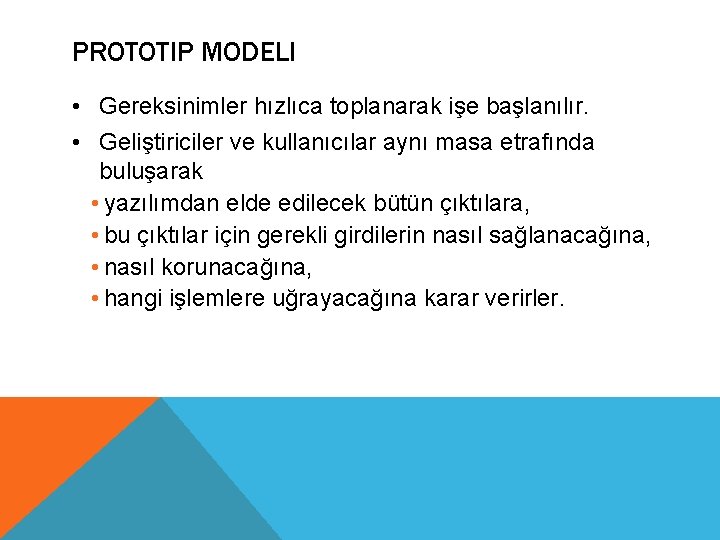 PROTOTIP MODELI

• Gereksinimler hızlıca toplanarak işe başlanılır.

• Geliştiriciler ve kullanıcılar aynı masa etrafında buluşarak

• yazılımdan elde edilecek bütün çıktılara,

• bu çıktılar için gerekli girdilerin nasıl sağlanacağına,

• nasıl korunacağına,

• hangi işlemlere uğrayacağına karar verirler.